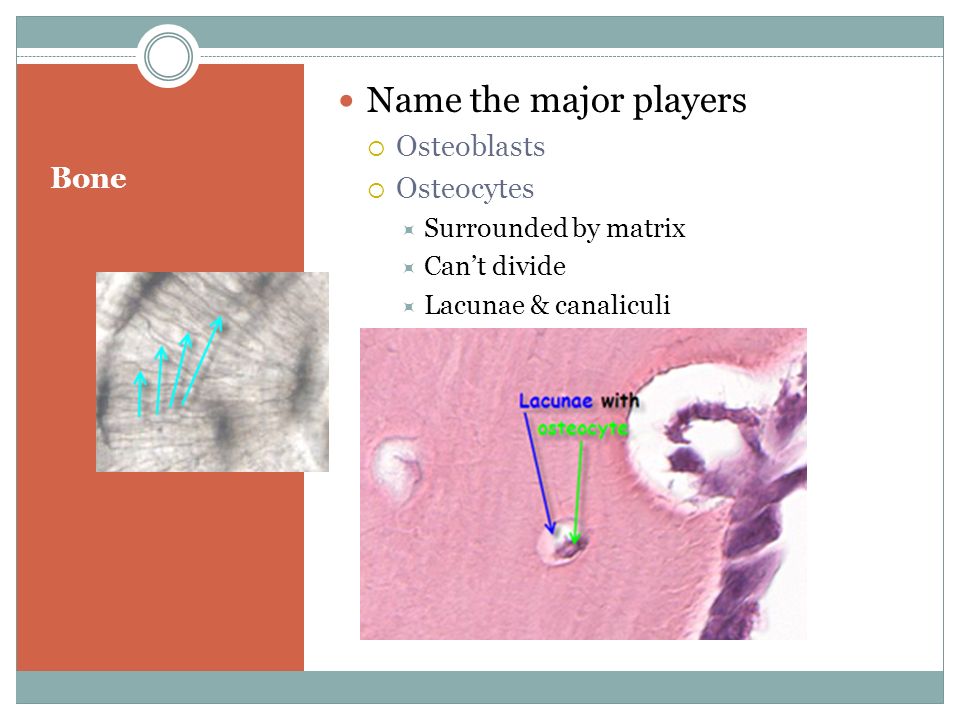 Bone

Name the major players

Osteoblasts

Osteocytes

Surrounded by matrix

Can't divide

Lacunae & canaliculi

Lacunae with osteocyte